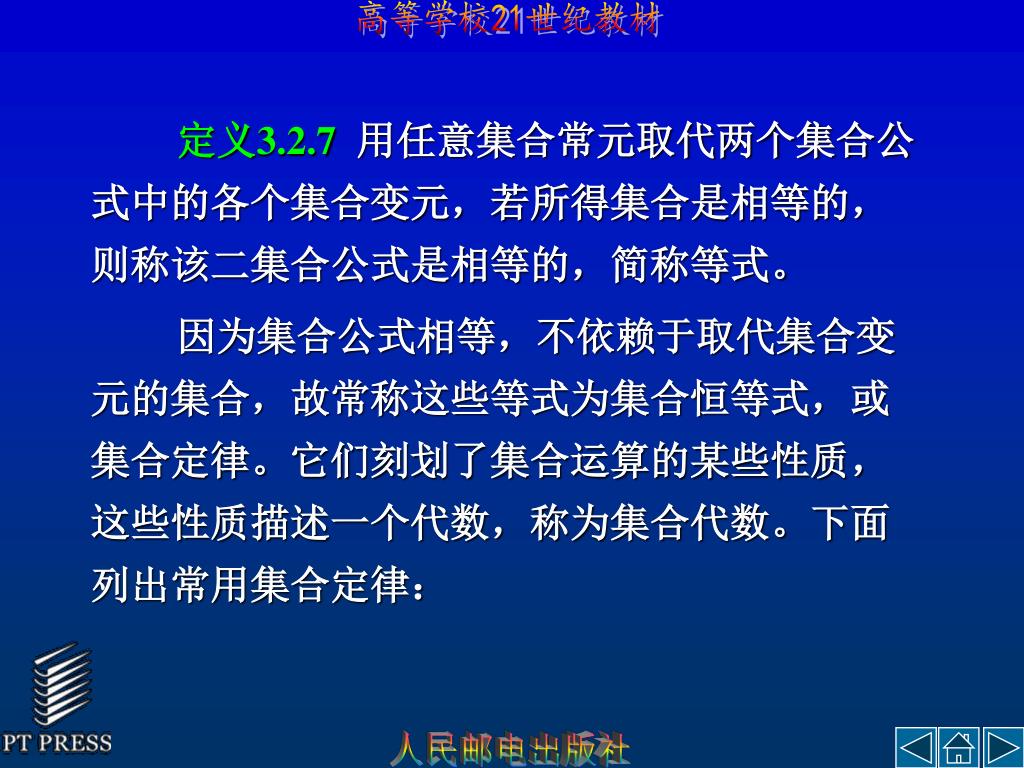 高等学校21世纪教材

定义3.2.7 用任意集合常元取代两个集合公式中的各个集合变元，若所得集合是相等的，则称该二集合公式是相等的，简称等式。

因为集合公式相等，不依赖于取代集合变元的集合，故常称这些等式为集合恒等式，或集合定律。它们刻划了集合运算的某些性质，这些性质描述一个代数，称为集合代数。下面列出常用集合定律：

PT PRESS

人民邮电出版社